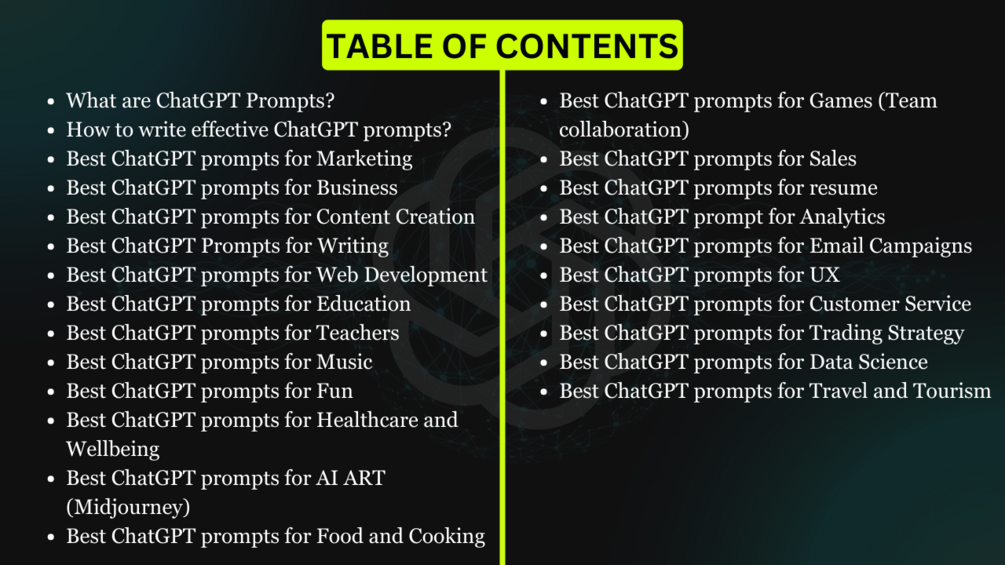 TABLE OF CONTENTS

- What are ChatGPT Prompts?
- How to write effective ChatGPT prompts?
- Best ChatGPT prompts for Marketing
- Best ChatGPT prompts for Business
- Best ChatGPT prompts for Content Creation
- Best ChatGPT Prompts for Writing
- Best ChatGPT prompts for Web Development
- Best ChatGPT prompts for Education
- Best ChatGPT prompts for Teachers
- Best ChatGPT prompts for Music
- Best ChatGPT prompts for Fun
- Best ChatGPT prompts for Healthcare and Wellbeing
- Best ChatGPT prompts for AI ART (Midjourney)
- Best ChatGPT prompts for Food and Cooking

- Best ChatGPT prompts for Games (Team collaboration)
- Best ChatGPT prompts for Sales
- Best ChatGPT prompts for resume
- Best ChatGPT prompt for Analytics
- Best ChatGPT prompts for Email Campaigns
- Best ChatGPT prompts for UX
- Best ChatGPT prompts for Customer Service
- Best ChatGPT prompts for Trading Strategy
- Best ChatGPT prompts for Data Science
- Best ChatGPT prompts for Travel and Tourism